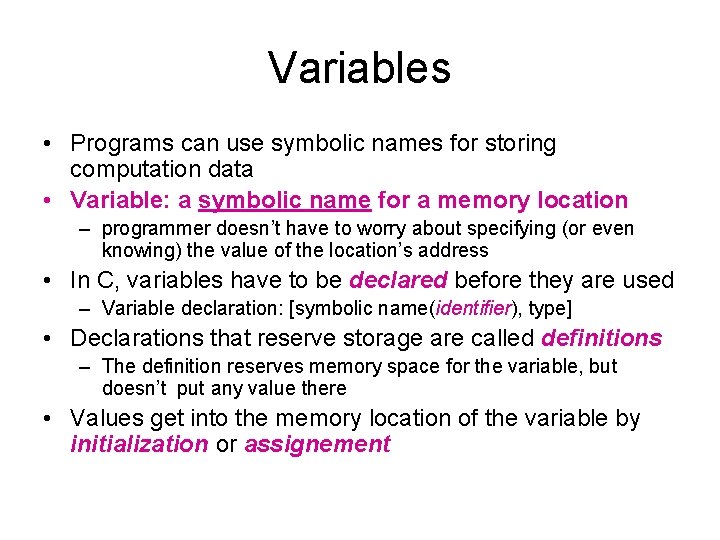 Variables

• Programs can use symbolic names for storing computation data

• Variable: a symbolic name for a memory location
– programmer doesn't have to worry about specifying (or even knowing) the value of the location's address

• In C, variables have to be declared before they are used
– Variable declaration: [symbolic name(identifier), type]

• Declarations that reserve storage are called definitions
– The definition reserves memory space for the variable, but doesn't put any value there

• Values get into the memory location of the variable by initialization or assignement